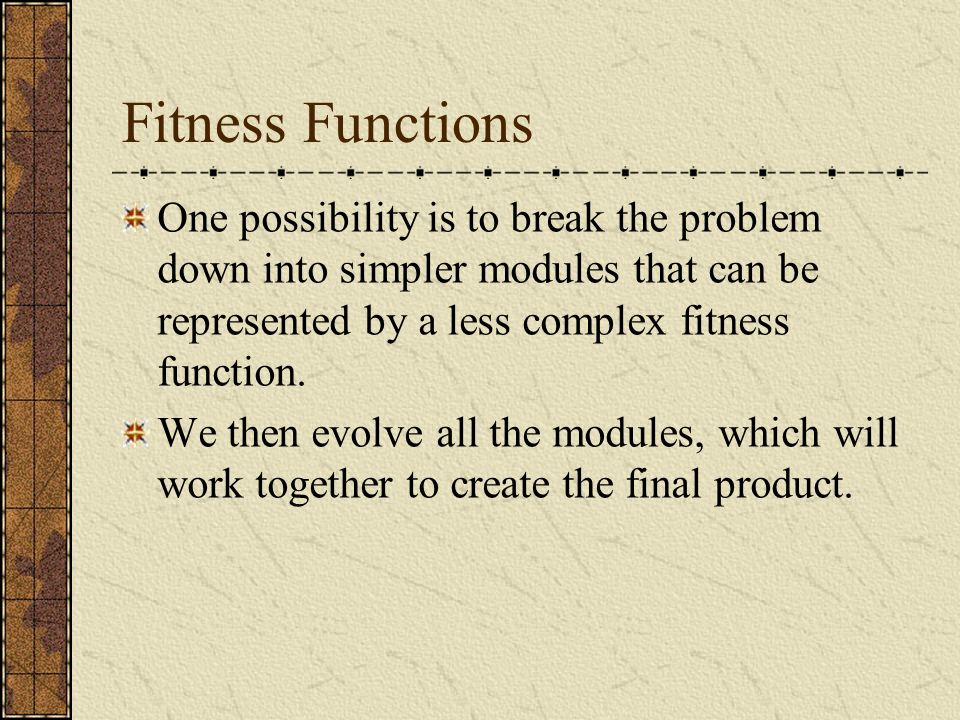 Fitness Functions

One possibility is to break the problem down into simpler modules that can be represented by a less complex fitness function.

We then evolve all the modules, which will work together to create the final product.